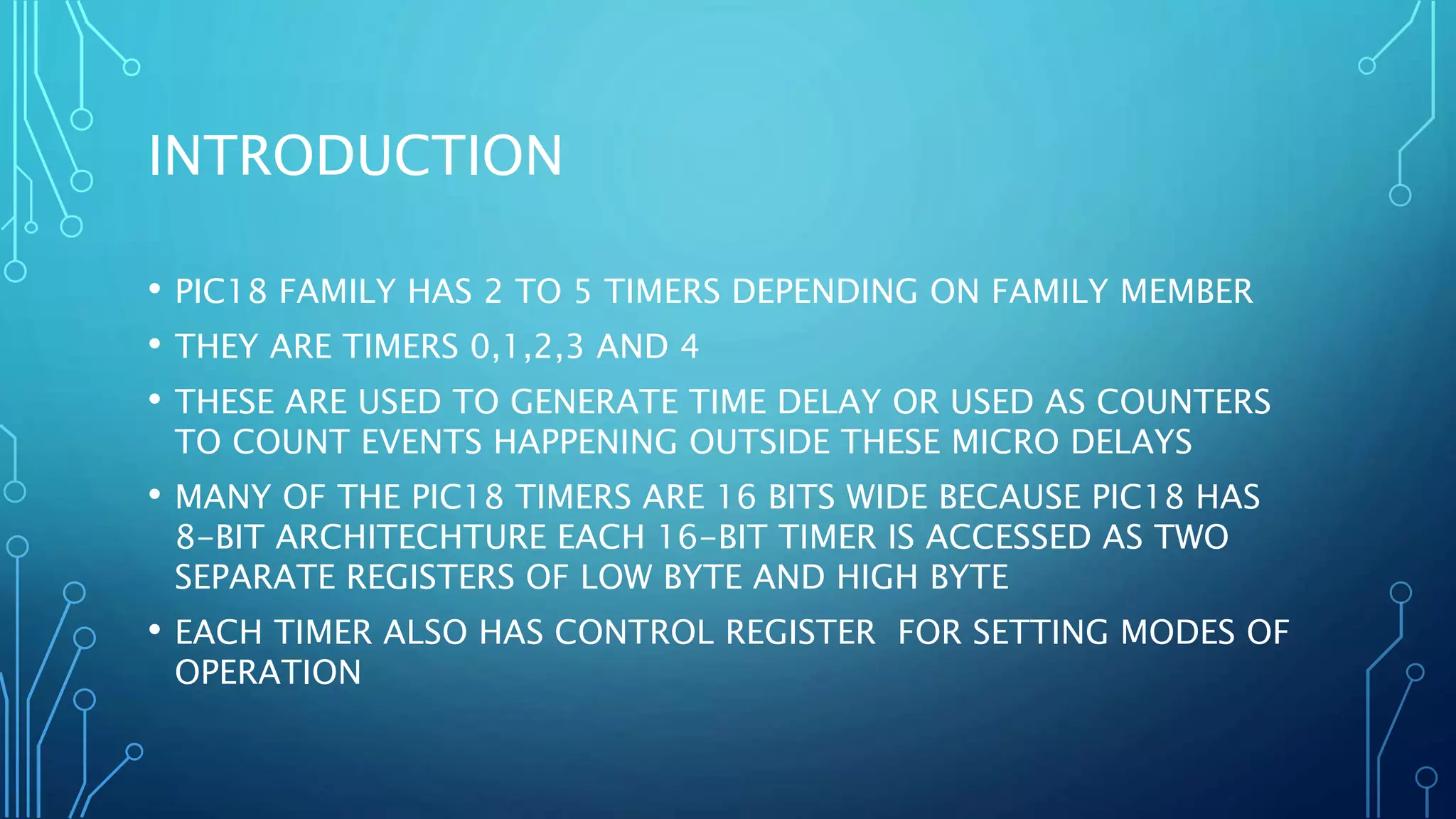 INTRODUCTION

• PIC18 FAMILY HAS 2 TO 5 TIMERS DEPENDING ON FAMILY MEMBER
• THEY ARE TIMERS 0,1,2,3 AND 4
• THESE ARE USED TO GENERATE TIME DELAY OR USED AS COUNTERS TO COUNT EVENTS HAPPENING OUTSIDE THESE MICRO DELAYS
• MANY OF THE PIC18 TIMERS ARE 16 BITS WIDE BECAUSE PIC18 HAS 8-BIT ARCHITECHTURE EACH 16-BIT TIMER IS ACCESSED AS TWO SEPARATE REGISTERS OF LOW BYTE AND HIGH BYTE
• EACH TIMER ALSO HAS CONTROL REGISTER FOR SETTING MODES OF OPERATION